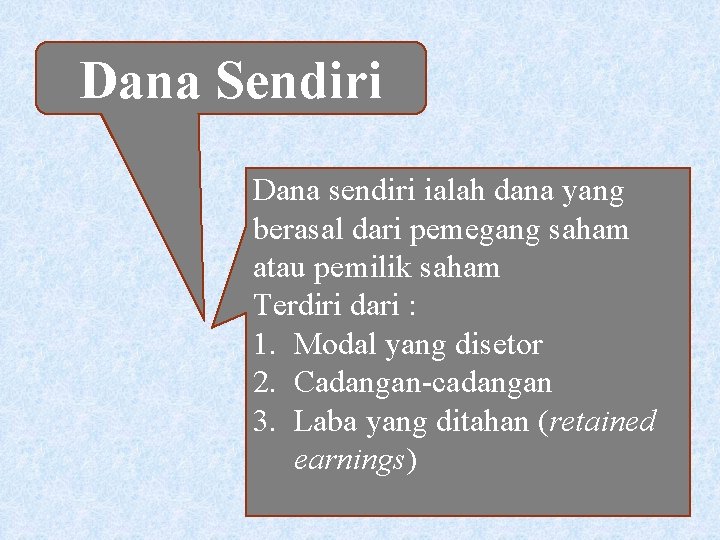 Dana Sendiri

Dana sendiri ialah dana yang berasal dari pemegang saham atau pemilik saham

Terdiri dari :

1. Modal yang disetor
2. Cadangan-cadangan
3. Laba yang ditahan (retained earnings)